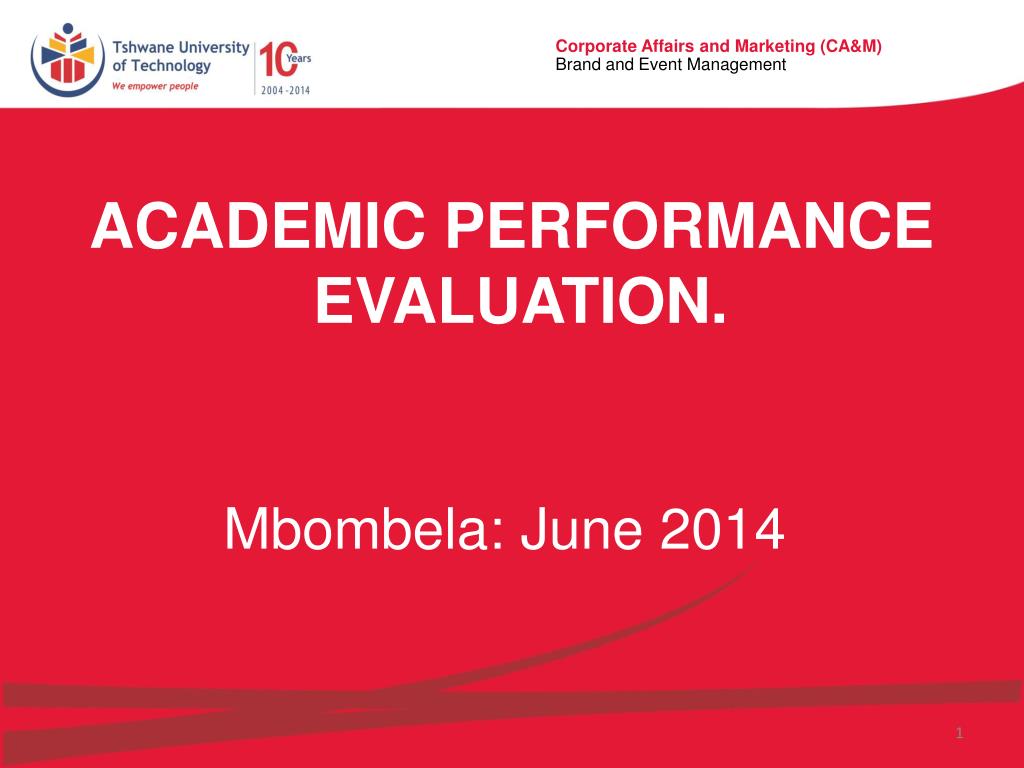 Tshwane University of Technology
We empower people
10 Years
2004-2014

Corporate Affairs and Marketing (CA&M)
Brand and Event Management

ACADEMIC PERFORMANCE EVALUATION.

Mbombela: June 2014

1